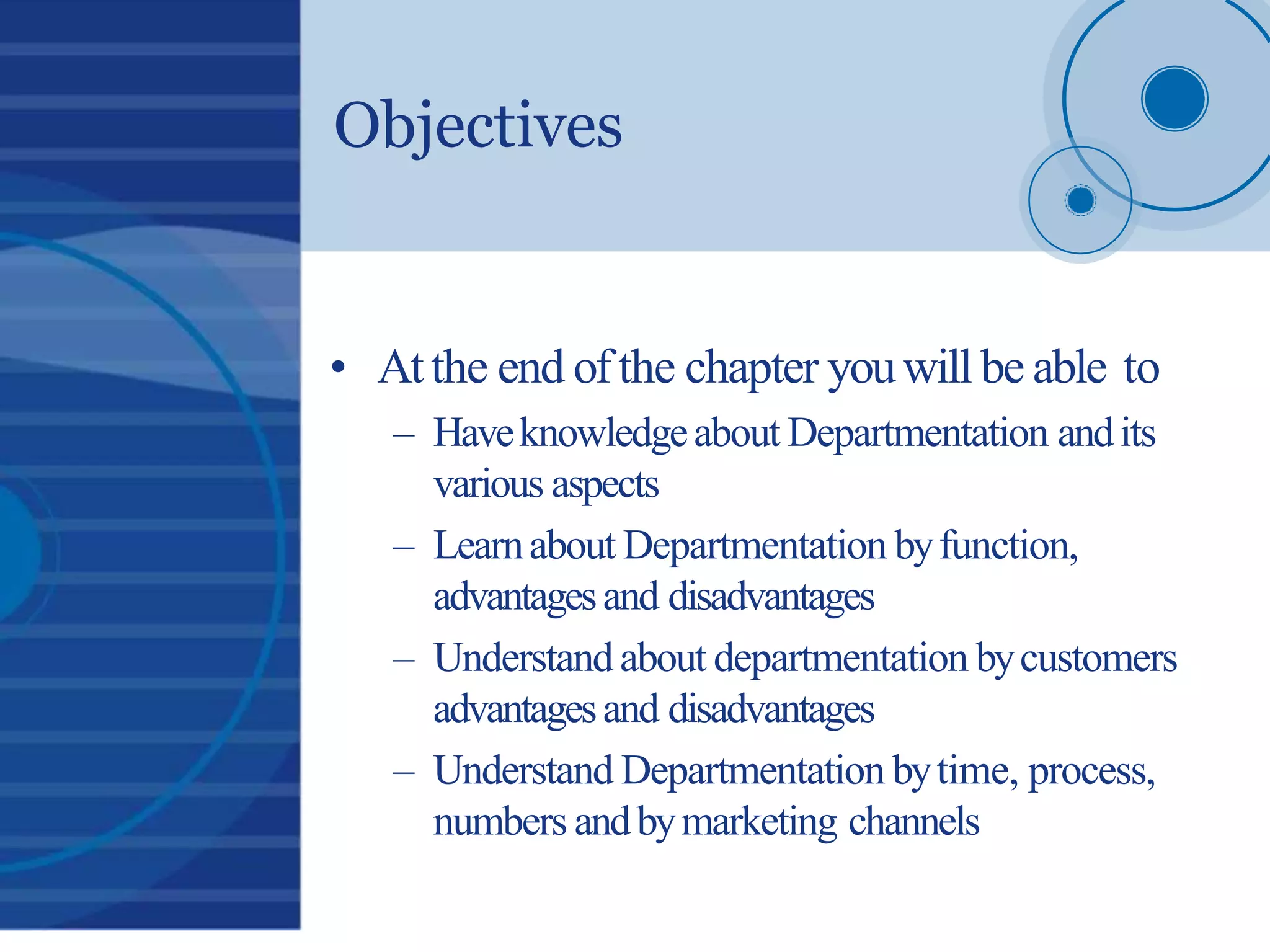 Objectives

• At the end of the chapter you will be able to
– Have knowledge about Departmentation and its various aspects
– Learn about Departmentation by function, advantages and disadvantages
– Understand about departmentation by customers advantages and disadvantages
– Understand Departmentation by time, process, numbers and by marketing channels